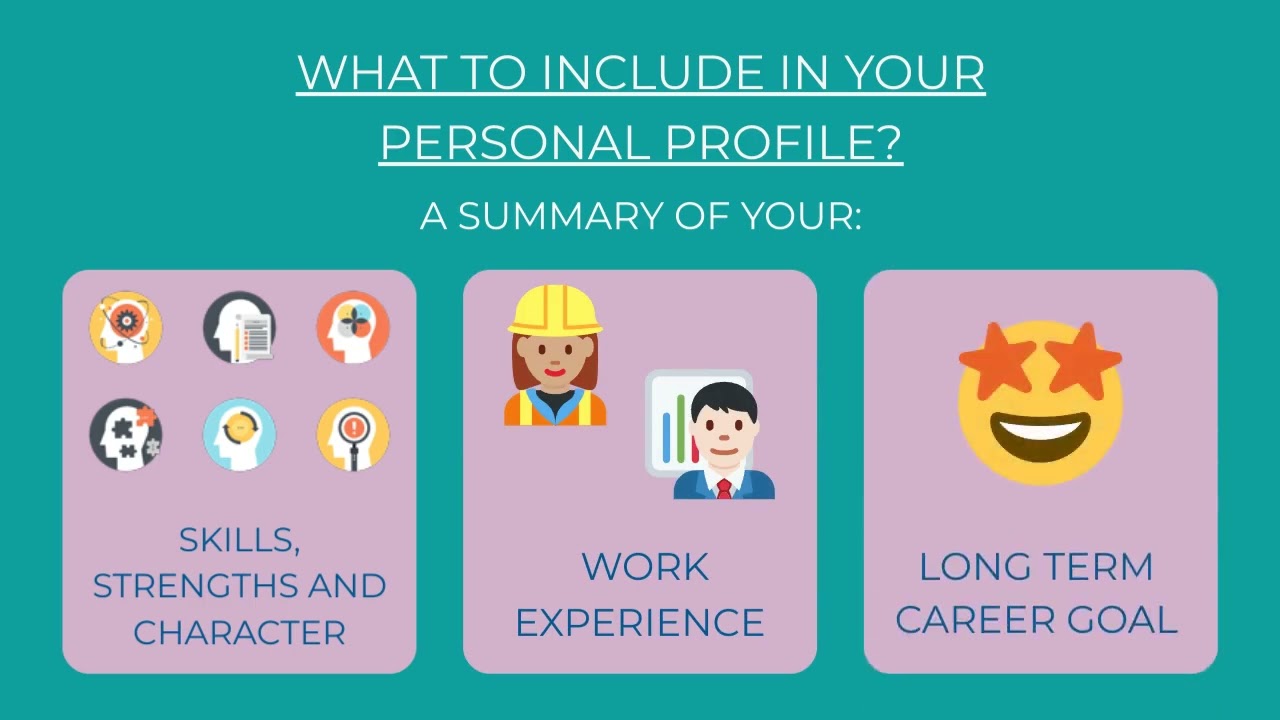 WHAT TO INCLUDE IN YOUR PERSONAL PROFILE?

A SUMMARY OF YOUR:

SKILLS, STRENGTHS AND CHARACTER

WORK EXPERIENCE

LONG TERM CAREER GOAL